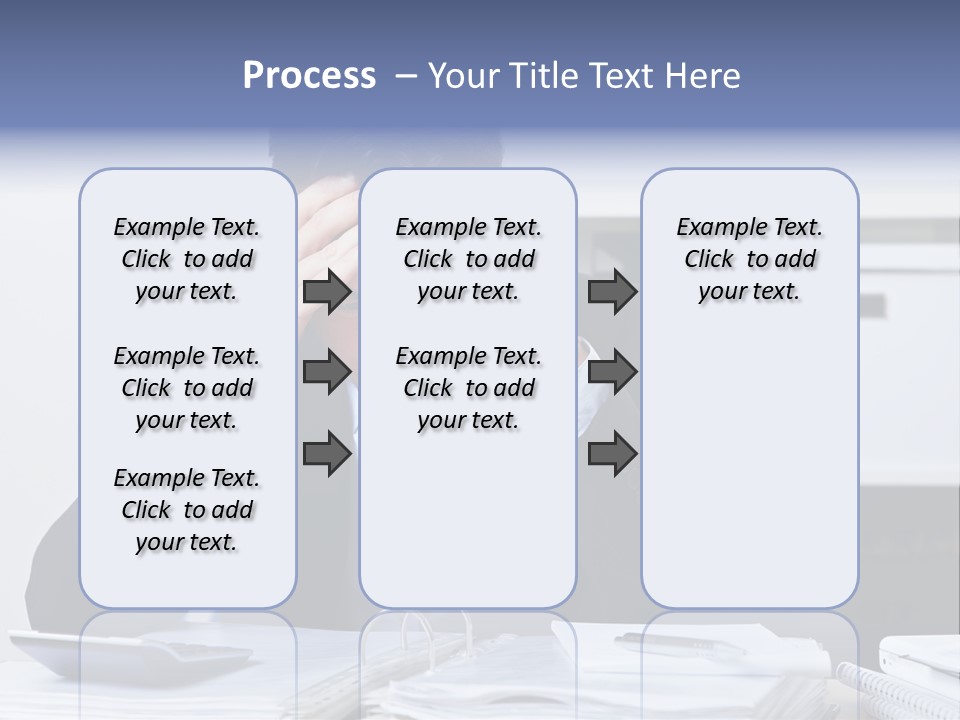 Process – Your Title Text Here

Example Text. Click to add your text.

Example Text. Click to add your text.

Example Text. Click to add your text.

Example Text. Click to add your text.

Example Text. Click to add your text.

Example Text. Click to add your text.